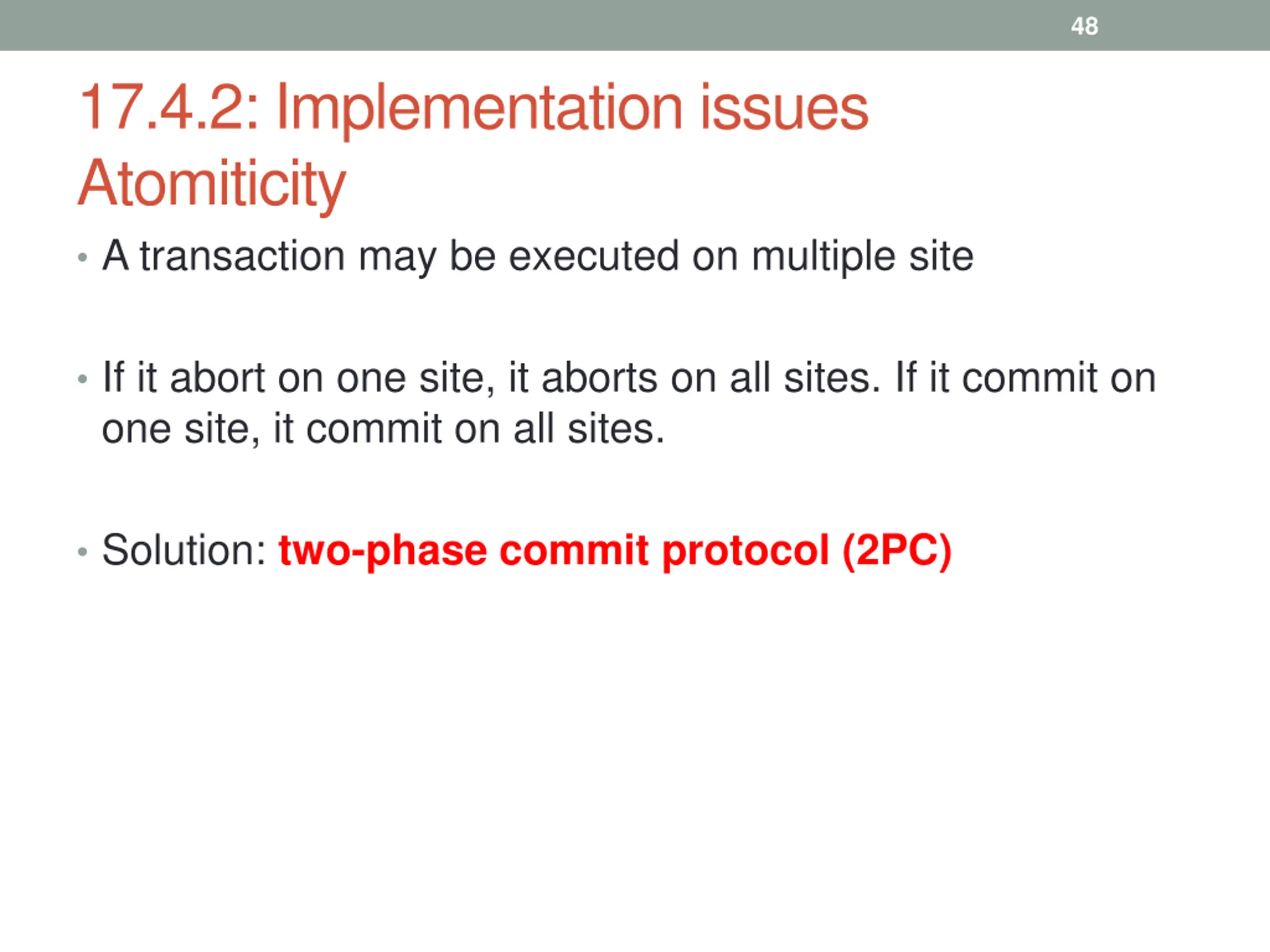 48

17.4.2: Implementation issues
Atomiticity

• A transaction may be executed on multiple site

• If it abort on one site, it aborts on all sites. If it commit on one site, it commit on all sites.

• Solution: two-phase commit protocol (2PC)